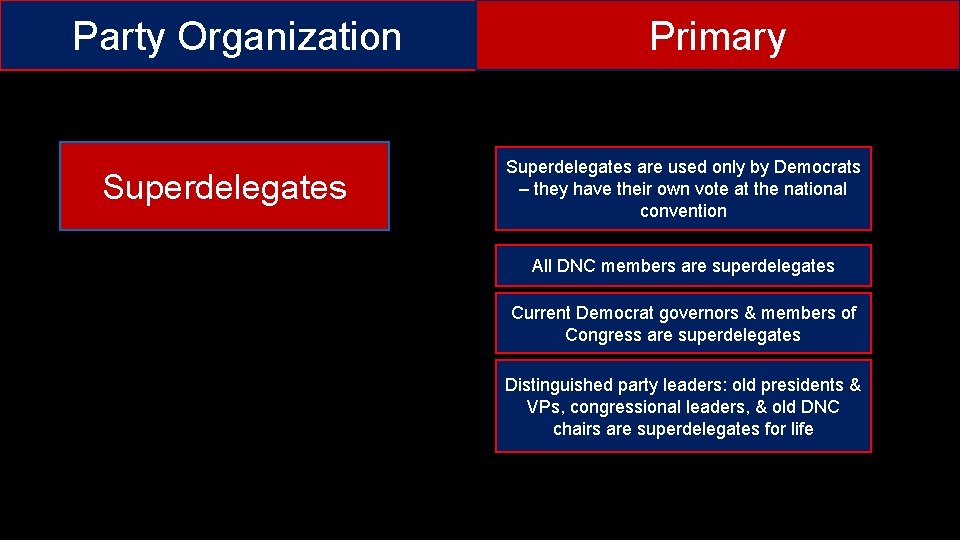 Party Organization

Primary

Superdelegates

Superdelegates are used only by Democrats – they have their own vote at the national convention

All DNC members are superdelegates

Current Democrat governors & members of Congress are superdelegates

Distinguished party leaders: old presidents & VPs, congressional leaders, & old DNC chairs are superdelegates for life